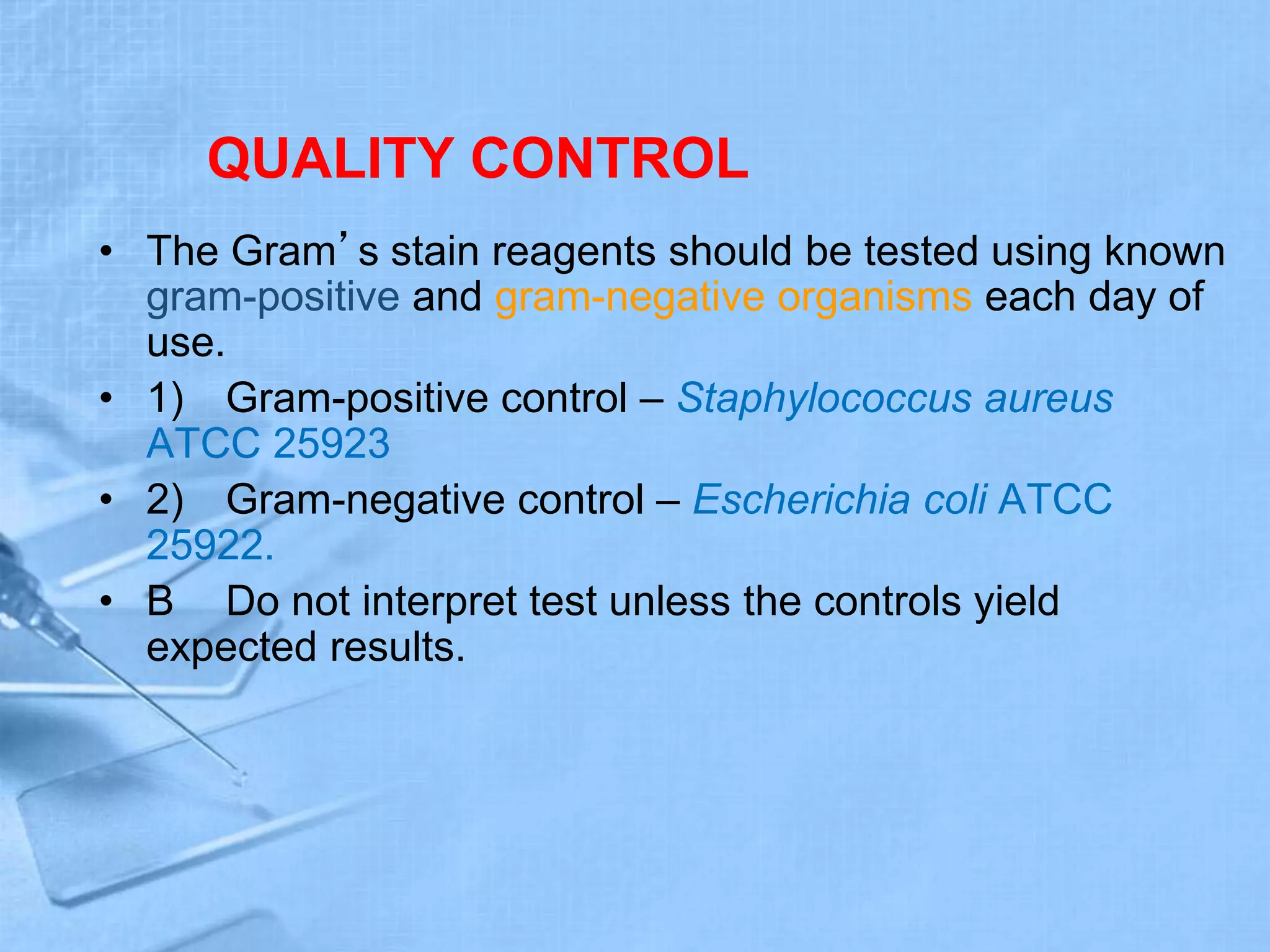 QUALITY CONTROL

• The Gram’s stain reagents should be tested using known gram-positive and gram-negative organisms each day of use.
• 1) Gram-positive control – Staphylococcus aureus ATCC 25923
• 2) Gram-negative control – Escherichia coli ATCC 25922.
• B Do not interpret test unless the controls yield expected results.